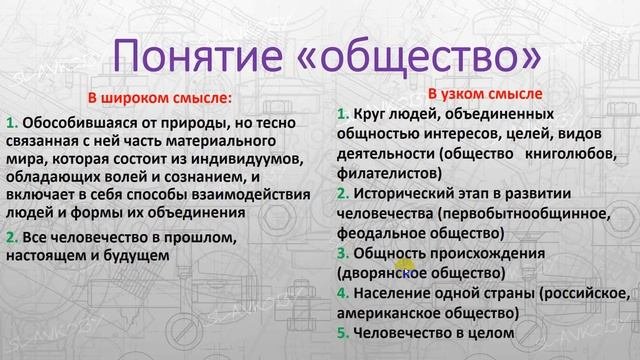 Понятие «общество»

В широком смысле:

1. Обособившаяся от природы, но тесно связанная с ней часть материального мира, которая состоит из индивидуумов, обладающих волей и сознанием, и включает в себя способы взаимодействия людей и формы их объединения

2. Все человечество в прошлом, настоящем и будущем

В узком смысле

1. Круг людей, объединенных общностью интересов, целей, видов деятельности (общество книголюбов, филателистов)

2. Исторический этап в развитии человечества (первобытнообщинное, феодальное общество)

3. Общность происхождения (дворянское общество)

4. Население одной страны (российское, американское общество)

5. Человечество в целом